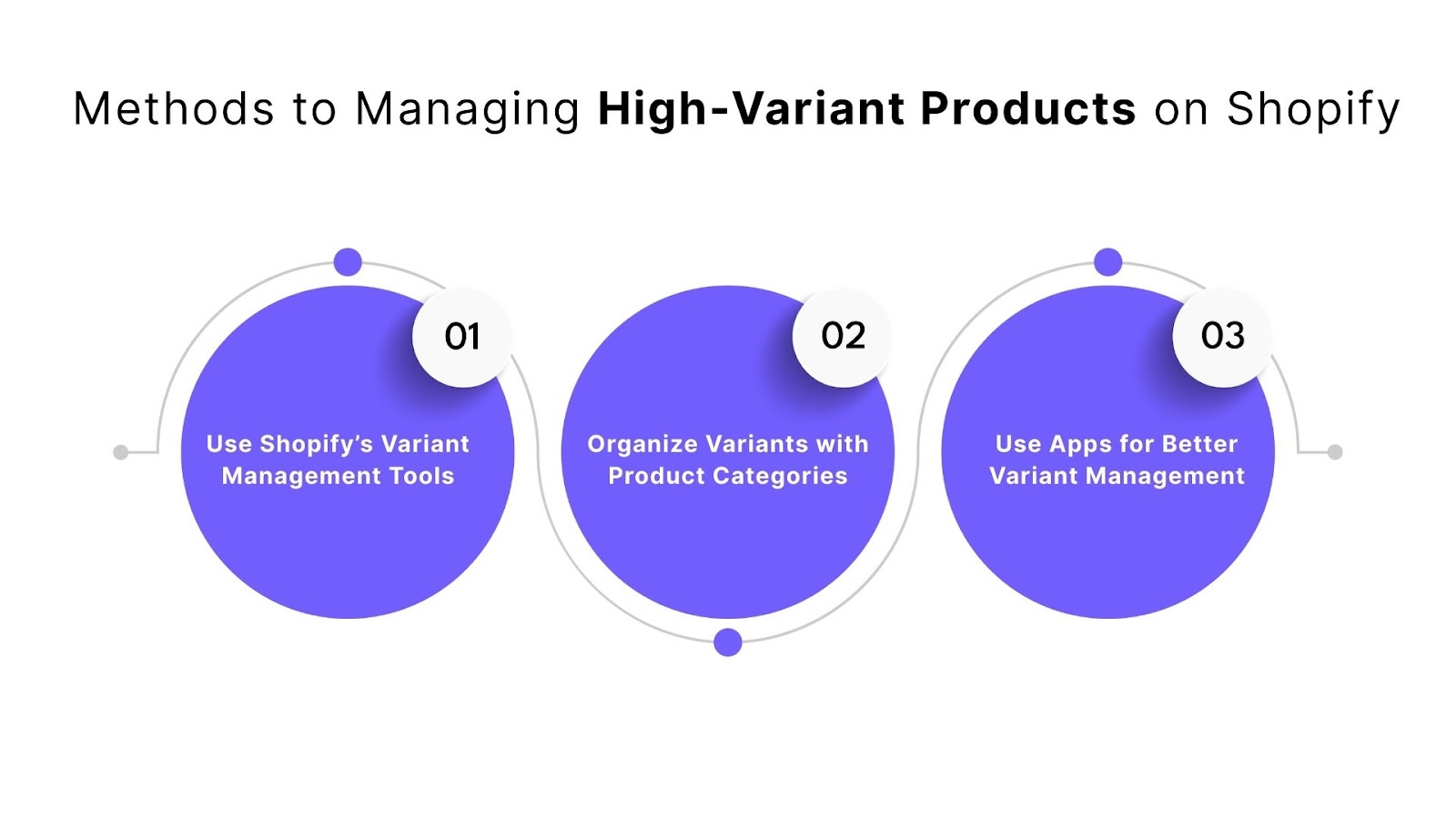 Methods to Managing High-Variant Products on Shopify

01
Use Shopify's Variant Management Tools

02
Organize Variants with Product Categories

03
Use Apps for Better Variant Management